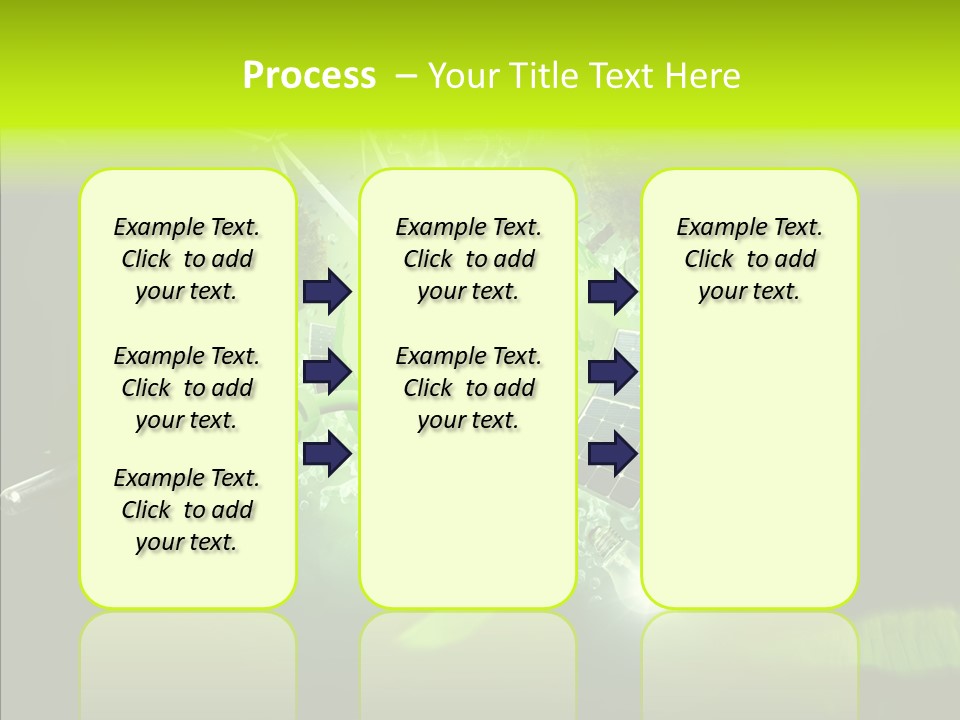 Process – Your Title Text Here

Example Text. Click to add your text.

Example Text. Click to add your text.

Example Text. Click to add your text.

Example Text. Click to add your text.

Example Text. Click to add your text.

Example Text. Click to add your text.